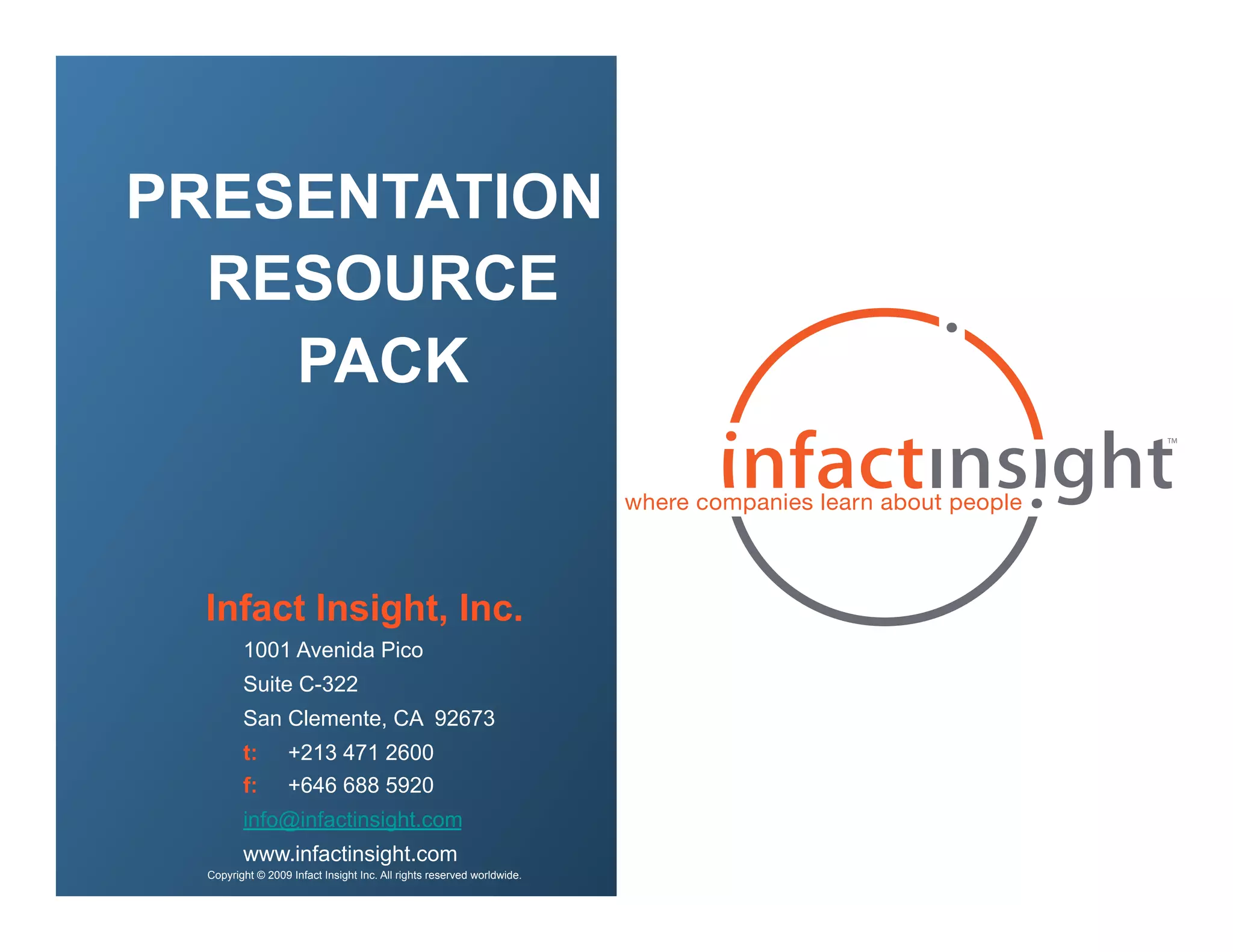 PRESENTATION RESOURCE PACK

Infact Insight, Inc.

1001 Avenida Pico

Suite C-322

San Clemente, CA 92673

t: +213 471 2600

f: +646 688 5920

info@infactinsight.com

www.infactinsight.com

Copyright © 2009 Infact Insight Inc. All rights reserved worldwide.

infactinsight™

where companies learn about people